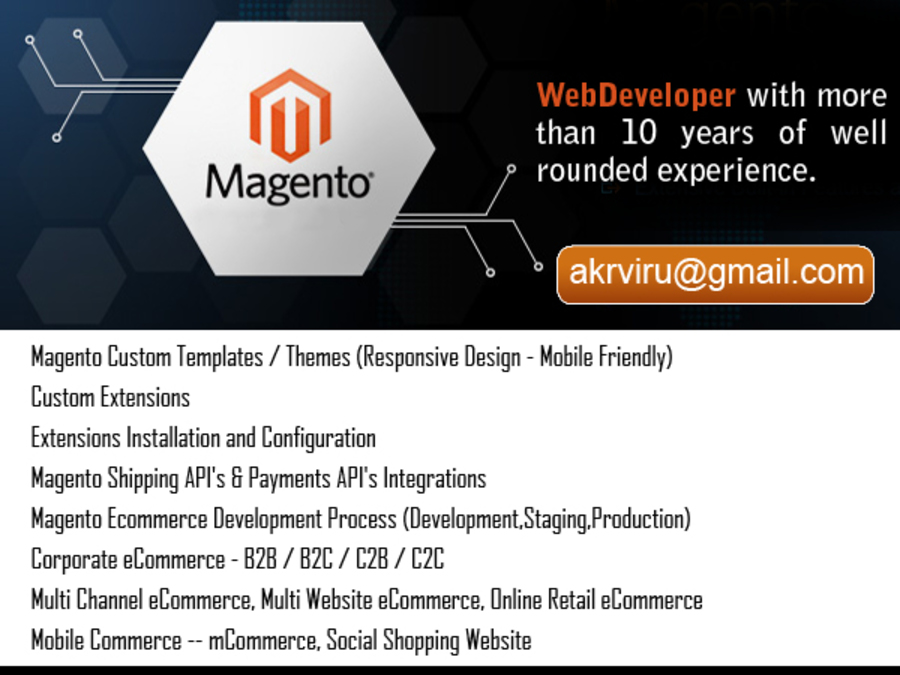 Magento

WebDeveloper with more than 10 years of well rounded experience.

akrviru@gmail.com

Magento Custom Templates / Themes (Responsive Design - Mobile Friendly)
Custom Extensions
Extensions Installation and Configuration
Magento Shipping API's & Payments API's Integrations
Magento Ecommerce Development Process (Development,Staging,Production)
Corporate eCommerce - B2B / B2C / C2B / C2C
Multi Channel eCommerce, Multi Website eCommerce, Online Retail eCommerce
Mobile Commerce -- mCommerce, Social Shopping Website